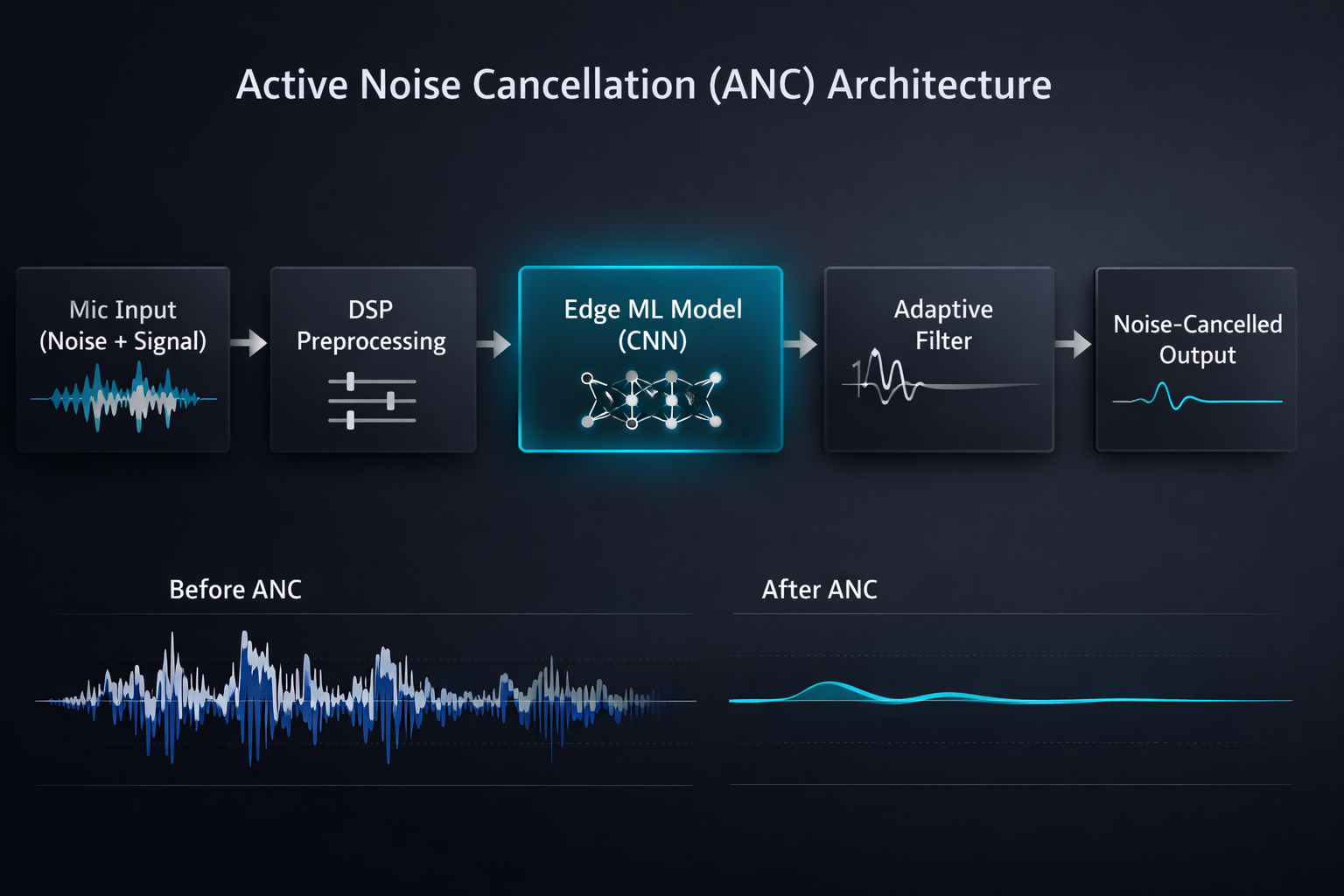 Active Noise Cancellation (ANC) Architecture

Mic Input (Noise + Signal)

DSP Preprocessing

Edge ML Model (CNN)

Adaptive Filter

Noise-Cancelled Output

Before ANC

After ANC